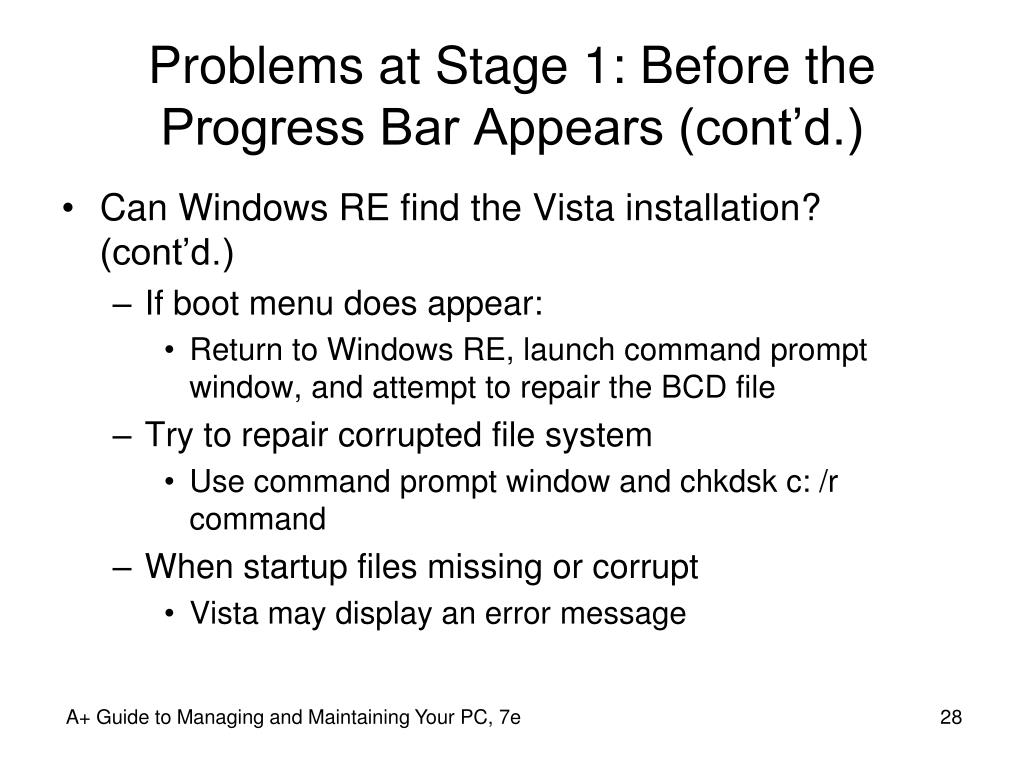 Problems at Stage 1: Before the Progress Bar Appears (cont’d.)

• Can Windows RE find the Vista installation? (cont’d.)
– If boot menu does appear:
• Return to Windows RE, launch command prompt window, and attempt to repair the BCD file
– Try to repair corrupted file system
• Use command prompt window and chkdsk c: /r command
– When startup files missing or corrupt
• Vista may display an error message

A+ Guide to Managing and Maintaining Your PC, 7e

28